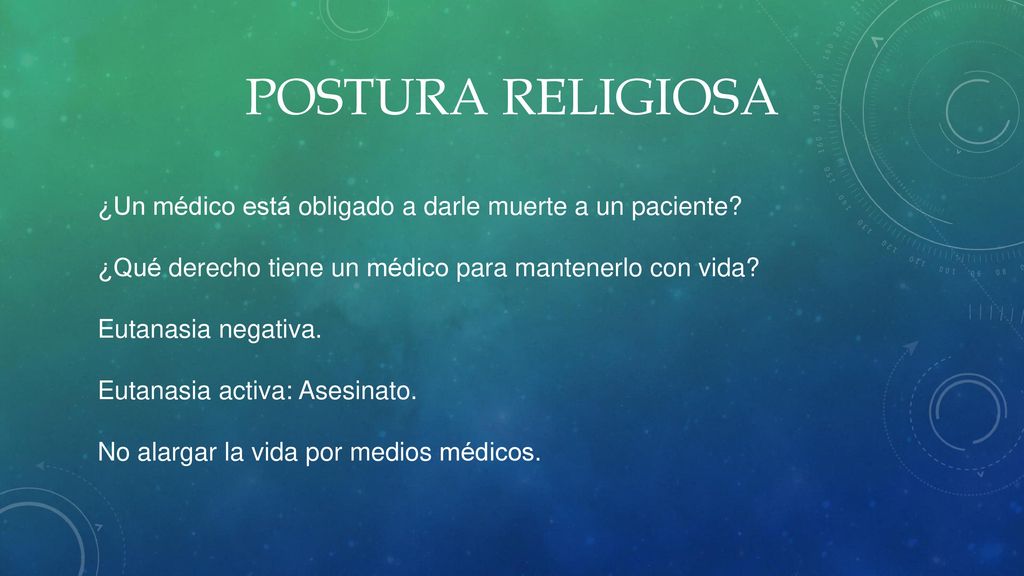 POSTURA RELIGIOSA

¿Un médico está obligado a darle muerte a un paciente?

¿Qué derecho tiene un médico para mantenerlo con vida?

Eutanasia negativa.

Eutanasia activa: Asesinato.

No alargar la vida por medios médicos.